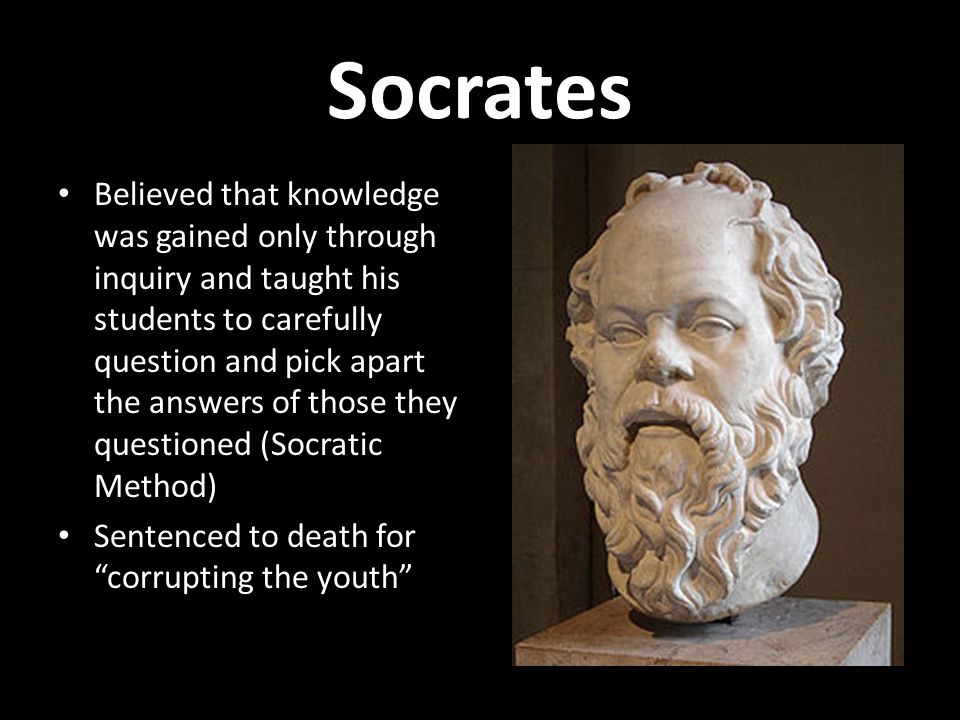 Socrates

• Believed that knowledge was gained only through inquiry and taught his students to carefully question and pick apart the answers of those they questioned (Socratic Method)
• Sentenced to death for “corrupting the youth”